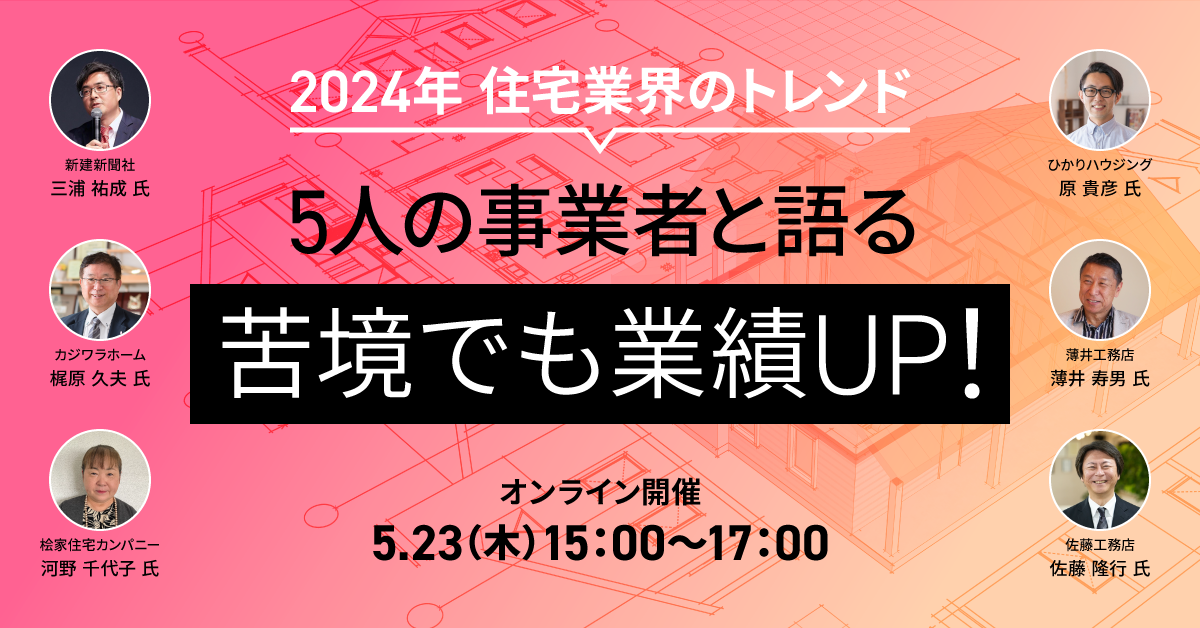 新建新聞社
三浦 祐成 氏

カジワラホーム
梶原 久夫 氏

桧家住宅カンパニー
河野 千代子 氏

2024年 住宅業界のトレンド

5人の事業者と語る

苦境でも業績UP!

オンライン開催
5.23(木)15:00〜17:00

ひかりハウジング
原 貴彦 氏

薄井工務店
薄井 寿男 氏

佐藤工務店
佐藤 隆行 氏